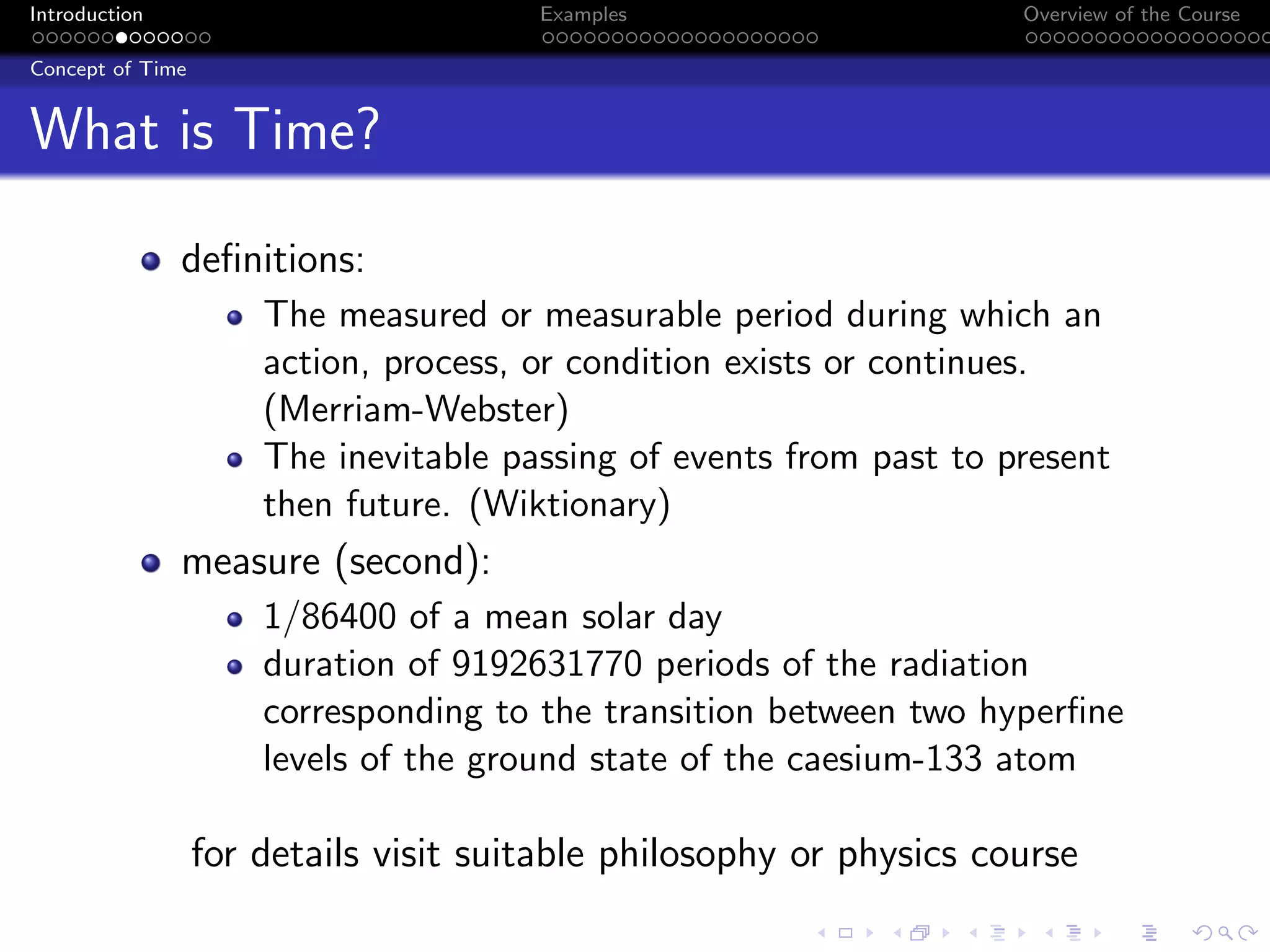 Introduction Examples Overview of the Course

Concept of Time

What is Time?

- definitions:
  - The measured or measurable period during which an action, process, or condition exists or continues. (Merriam-Webster)
  - The inevitable passing of events from past to present then future. (Wiktionary)
- measure (second):
  - 1/86400 of a mean solar day
  - duration of 9192631770 periods of the radiation corresponding to the transition between two hyperfine levels of the ground state of the caesium-133 atom

for details visit suitable philosophy or physics course